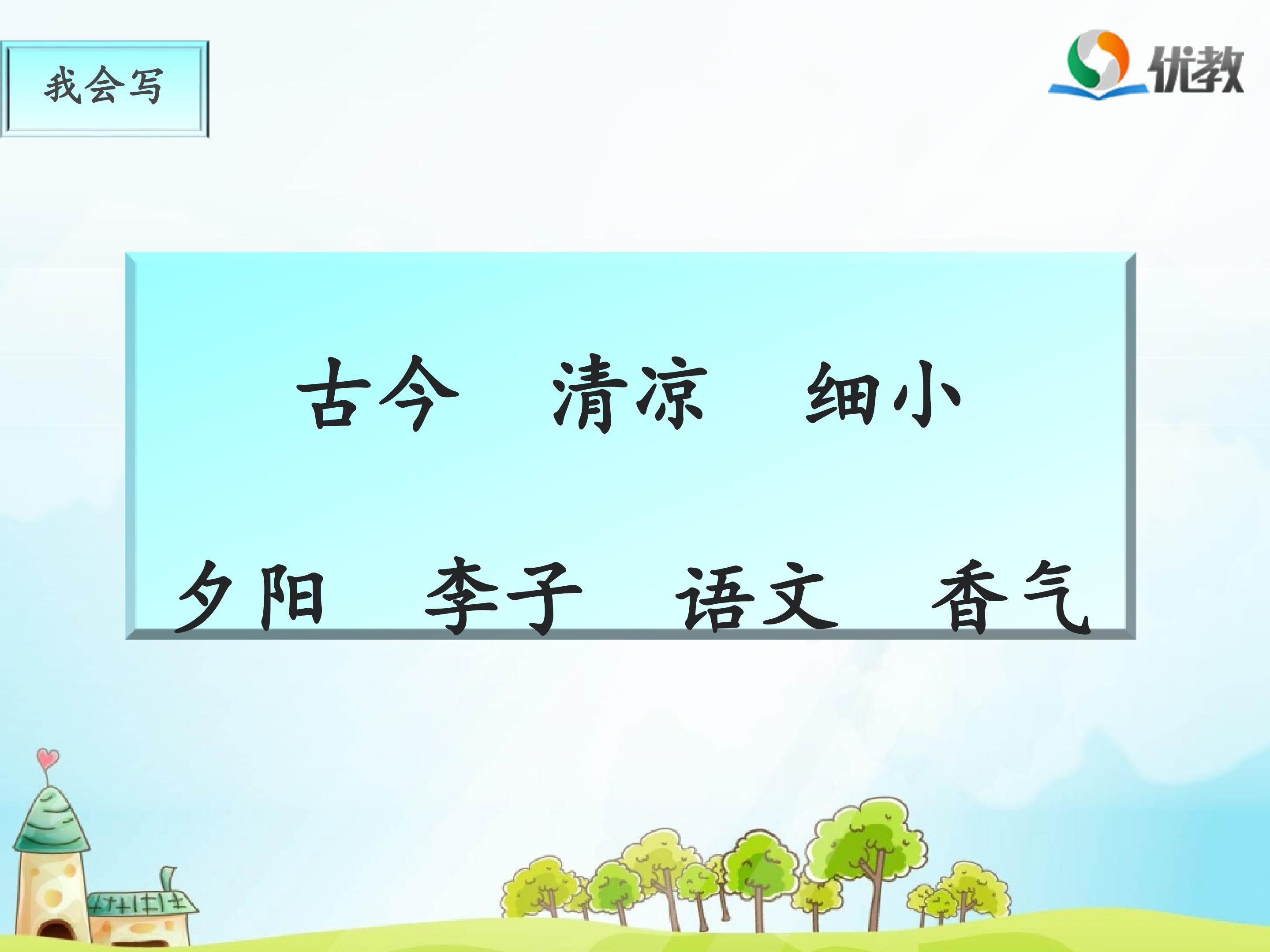 我会写

优教

古今 清凉 细小

夕阳 李子 语文 香气